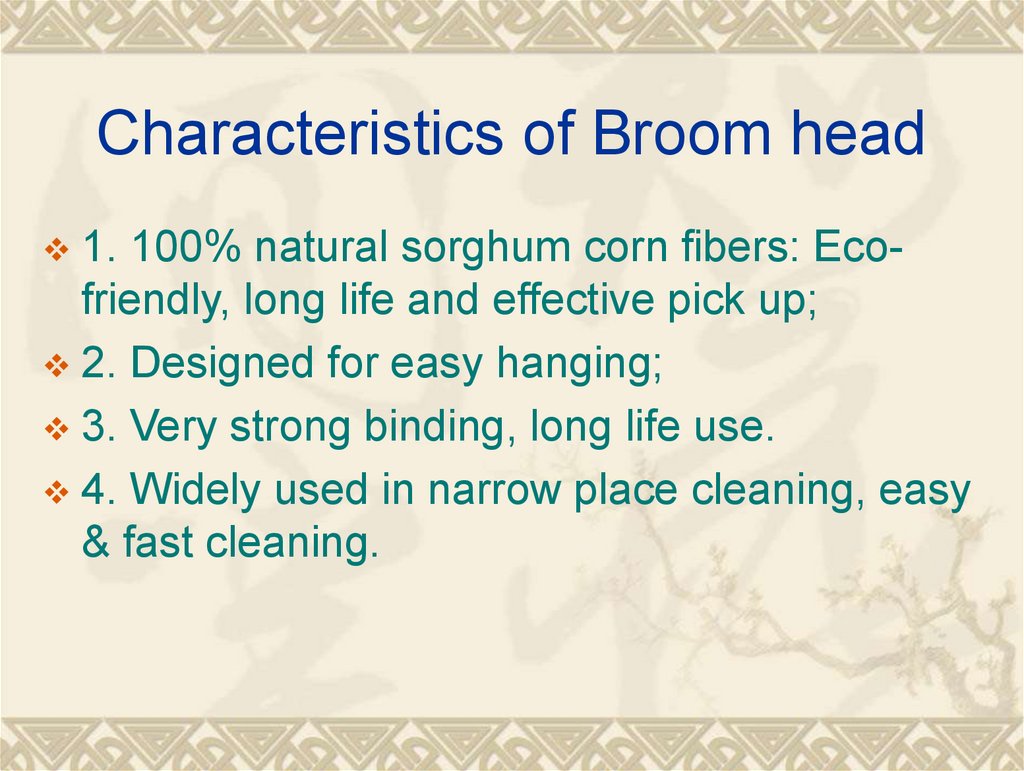 Characteristics of Broom head

1. 100% natural sorghum corn fibers: Eco-friendly, long life and effective pick up;

2. Designed for easy hanging;

3. Very strong binding, long life use.

4. Widely used in narrow place cleaning, easy & fast cleaning.